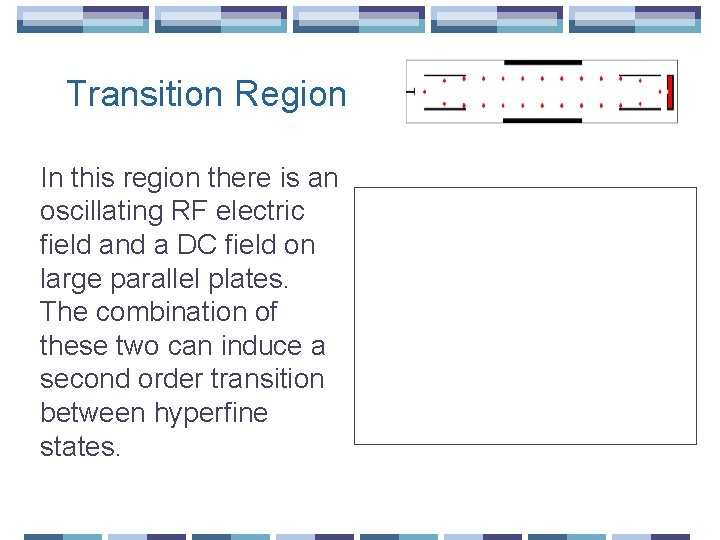 Transition Region

In this region there is an oscillating RF electric field and a DC field on large parallel plates. The combination of these two can induce a second order transition between hyperfine states.